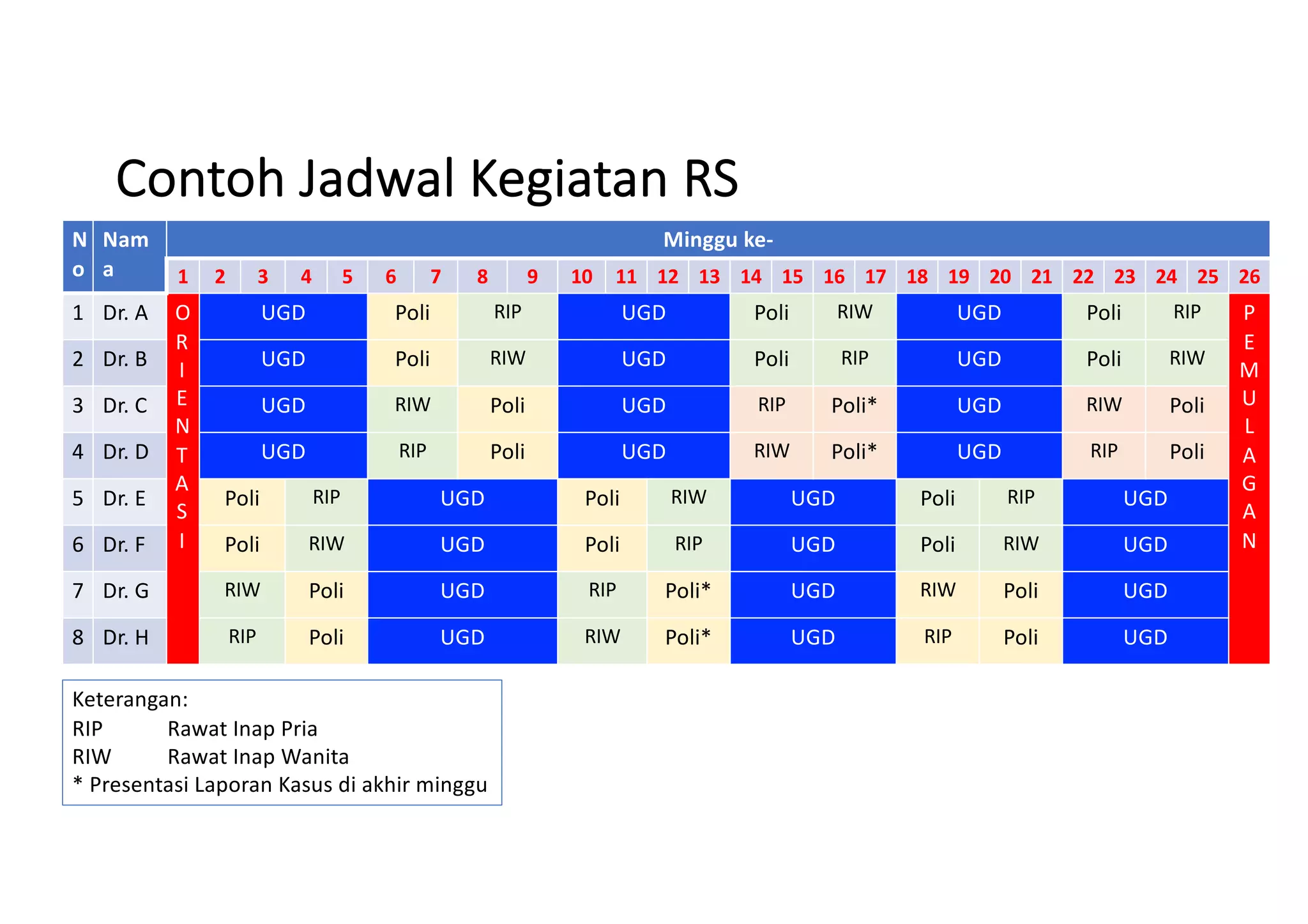 Contoh Jadwal Kegiatan RS

| No | Nama | Minggu ke- | | | | | | | | | | | | | | | | | | | | | | | | | |
|---|---|---|---|---|---|---|---|---|---|---|---|---|---|---|---|---|---|---|---|---|---|---|---|---|---|---|---|
| | | 1 | 2 | 3 | 4 | 5 | 6 | 7 | 8 | 9 | 10 | 11 | 12 | 13 | 14 | 15 | 16 | 17 | 18 | 19 | 20 | 21 | 22 | 23 | 24 | 25 | 26 |
| 1 | Dr. A | ORIENTASI | UGD | | | | Poli | | RIP | | UGD | | | | Poli | | RIW | | UGD | | | | Poli | | RIP | | PEMULAGAN |
| 2 | Dr. B | | UGD | | | | Poli | | RIW | | UGD | | | | Poli | | RIP | | UGD | | | | Poli | | RIW | | |
| 3 | Dr. C | | UGD | | | | RIW | | Poli | | UGD | | | | RIP | | Poli* | | UGD | | | | RIW | | Poli | | |
| 4 | Dr. D | | UGD | | | | RIP | | Poli | | UGD | | | | RIW | | Poli* | | UGD | | | | RIP | | Poli | | |
| 5 | Dr. E | | Poli | | RIP | | UGD | | | | Poli | | RIW | | UGD | | | | Poli | | RIP | | UGD | | | | |
| 6 | Dr. F | | Poli | | RIW | | UGD | | | | Poli | | RIP | | UGD | | | | Poli | | RIW | | UGD | | | | |
| 7 | Dr. G | | RIW | | Poli | | UGD | | | | RIP | | Poli* | | UGD | | | | RIW | | Poli | | UGD | | | | |
| 8 | Dr. H | | RIP | | Poli | | UGD | | | | RIW | | Poli* | | UGD | | | | RIP | | Poli | | UGD | | | | |

Keterangan:
RIP Rawat Inap Pria
RIW Rawat Inap Wanita
* Presentasi Laporan Kasus di akhir minggu